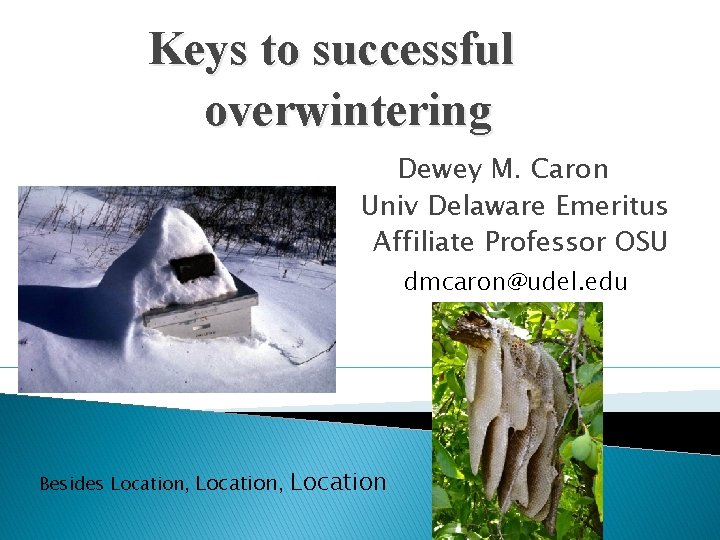 Keys to successful overwintering

Dewey M. Caron
Univ Delaware Emeritus
Affiliate Professor OSU
dmcaron@udel.edu

Besides Location, Location, Location